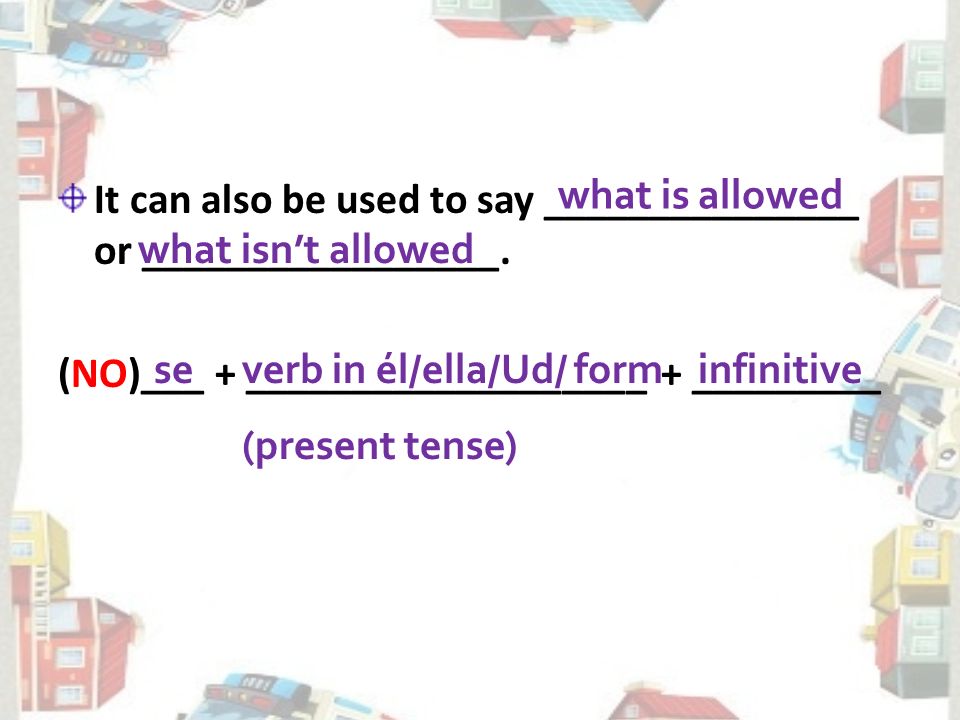 It can also be used to say what is allowed or what isn't allowed.

(NO) se + verb in él/ella/Ud/ form + infinitive

(present tense)